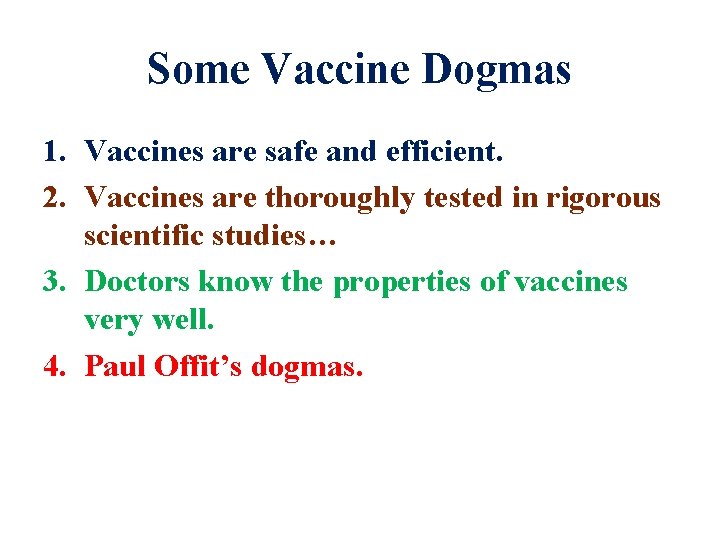 Some Vaccine Dogmas

1. Vaccines are safe and efficient.
2. Vaccines are thoroughly tested in rigorous scientific studies…
3. Doctors know the properties of vaccines very well.
4. Paul Offit’s dogmas.